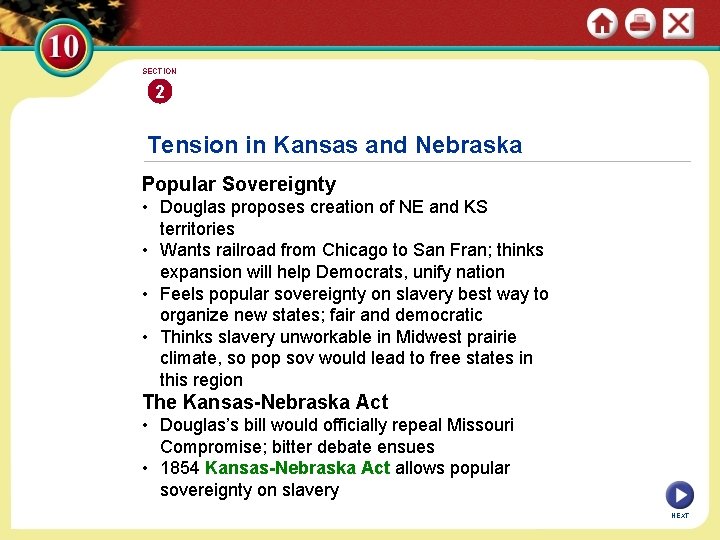 10

SECTION
2

Tension in Kansas and Nebraska

Popular Sovereignty
• Douglas proposes creation of NE and KS territories
• Wants railroad from Chicago to San Fran; thinks expansion will help Democrats, unify nation
• Feels popular sovereignty on slavery best way to organize new states; fair and democratic
• Thinks slavery unworkable in Midwest prairie climate, so pop sov would lead to free states in this region

The Kansas-Nebraska Act
• Douglas's bill would officially repeal Missouri Compromise; bitter debate ensues
• 1854 Kansas-Nebraska Act allows popular sovereignty on slavery

NEXT